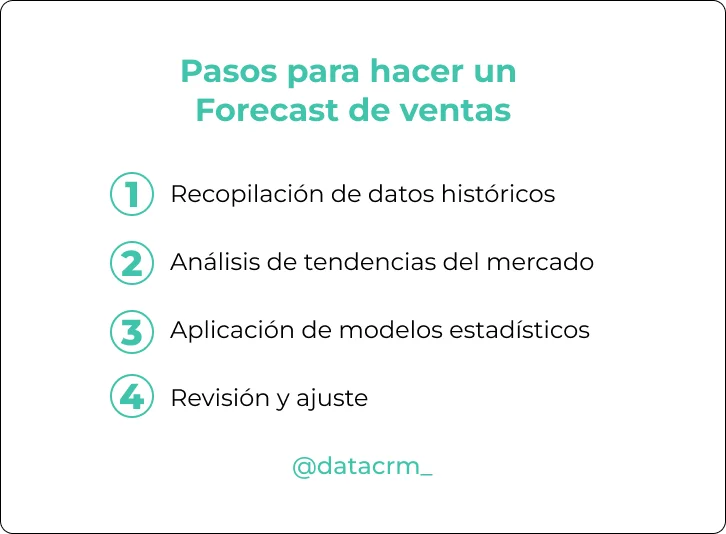 Pasos para hacer un Forecast de ventas

1 Recopilación de datos históricos

2 Análisis de tendencias del mercado

3 Aplicación de modelos estadísticos

4 Revisión y ajuste

@datacrm_